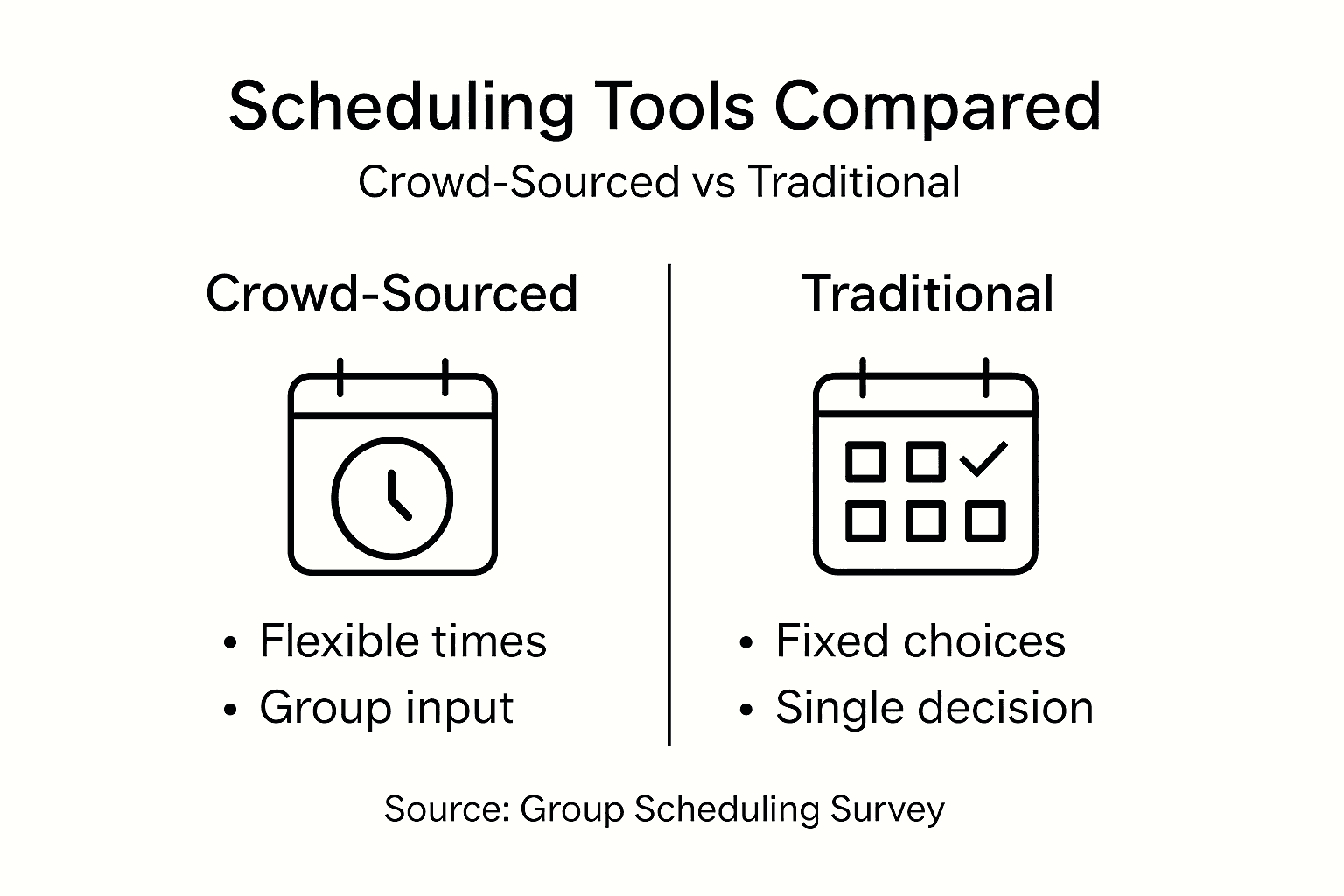 Scheduling Tools Compared

Crowd-Sourced vs Traditional

Crowd-Sourced

• Flexible times
• Group input

Traditional

• Fixed choices
• Single decision

Source: Group Scheduling Survey